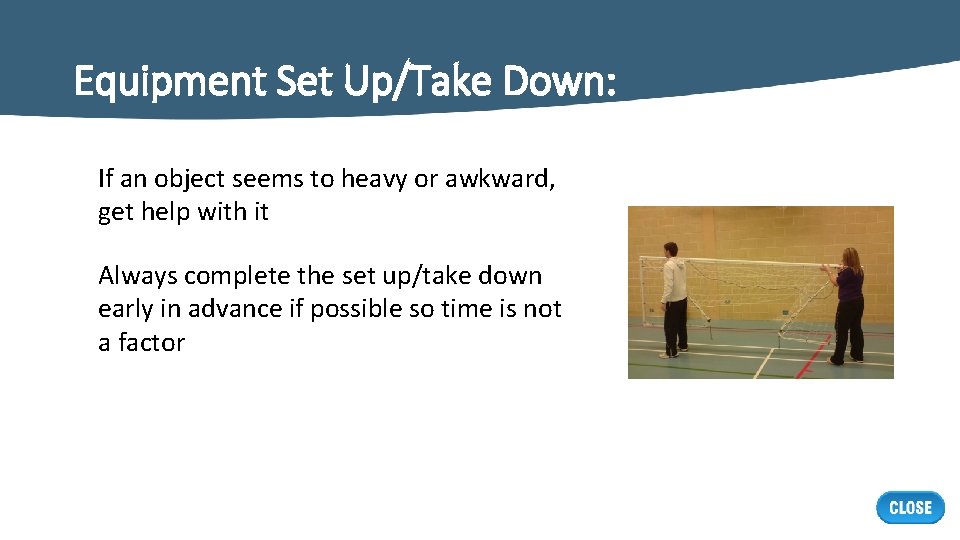 Equipment Set Up/Take Down:

If an object seems to heavy or awkward, get help with it

Always complete the set up/take down early in advance if possible so time is not a factor

CLOSE